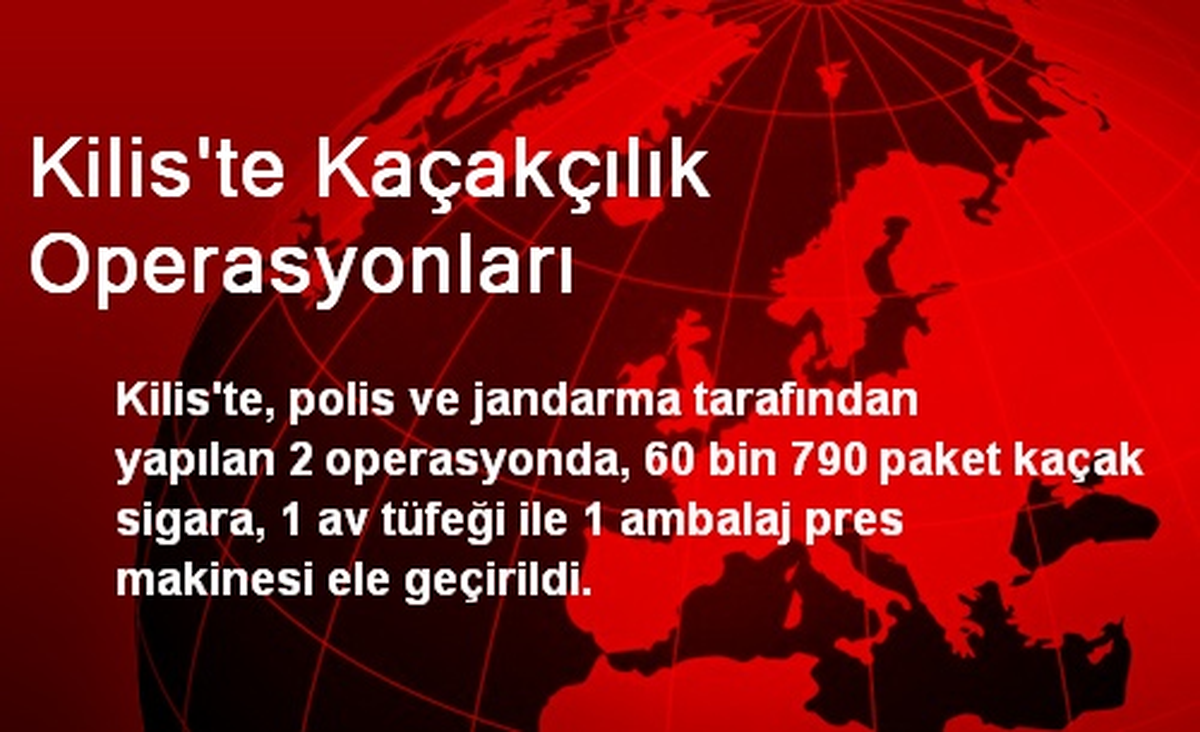 Kilis'te Kaçakçılık Operasyonları

Kilis'te, polis ve jandarma tarafından yapılan 2 operasyonda, 60 bin 790 paket kaçak sigara, 1 av tüfeği ile 1 ambalaj pres makinesi ele geçirildi.